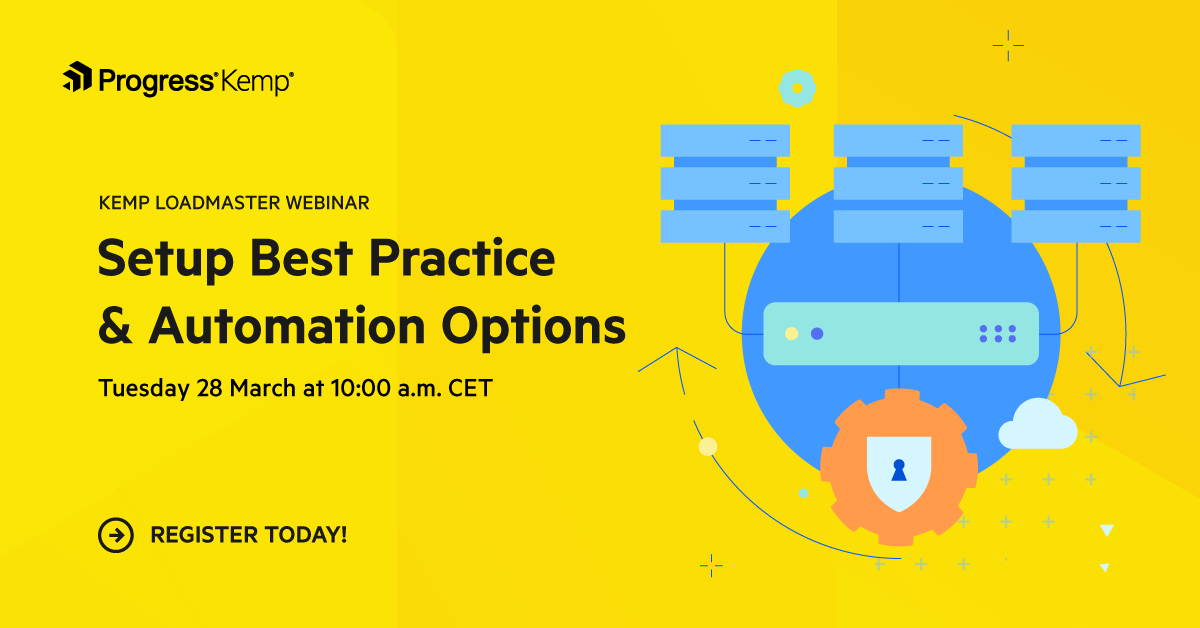 Progress® Kemp®

KEMP LOADMASTER WEBINAR

Setup Best Practice & Automation Options

Tuesday 28 March at 10:00 a.m. CET

REGISTER TODAY!